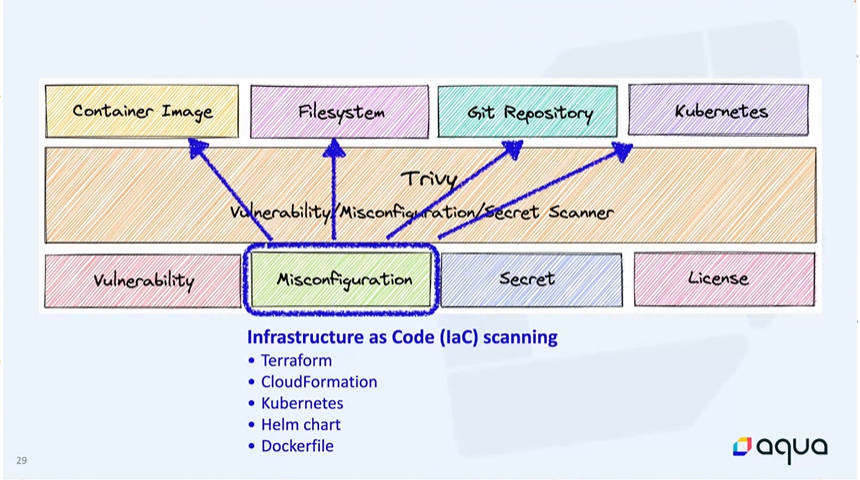 Container Image

Filesystem

Git Repository

Kubernetes

Trivy

Vulnerability/Misconfiguration/Secret Scanner

Vulnerability

Misconfiguration

Secret

License

Infrastructure as Code (IaC) scanning
• Terraform
• CloudFormation
• Kubernetes
• Helm chart
• Dockerfile

29

aqua